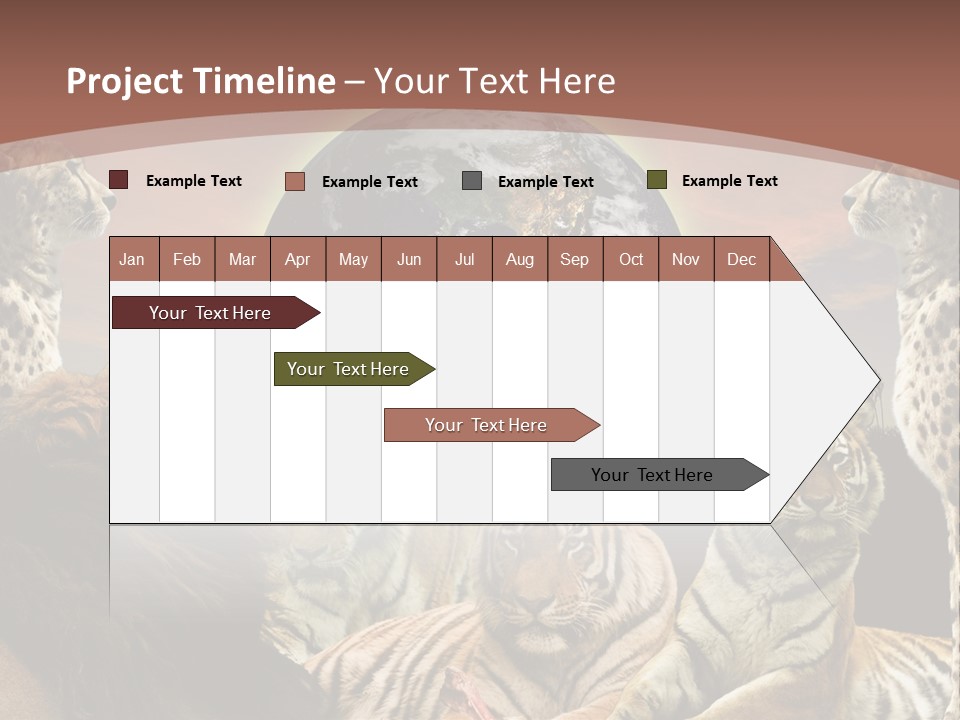 Project Timeline – Your Text Here

Example Text Example Text Example Text Example Text

| Jan | Feb | Mar | Apr | May | Jun | Jul | Aug | Sep | Oct | Nov | Dec |
|---|---|---|---|---|---|---|---|---|---|---|---|

Your Text Here

Your Text Here

Your Text Here

Your Text Here